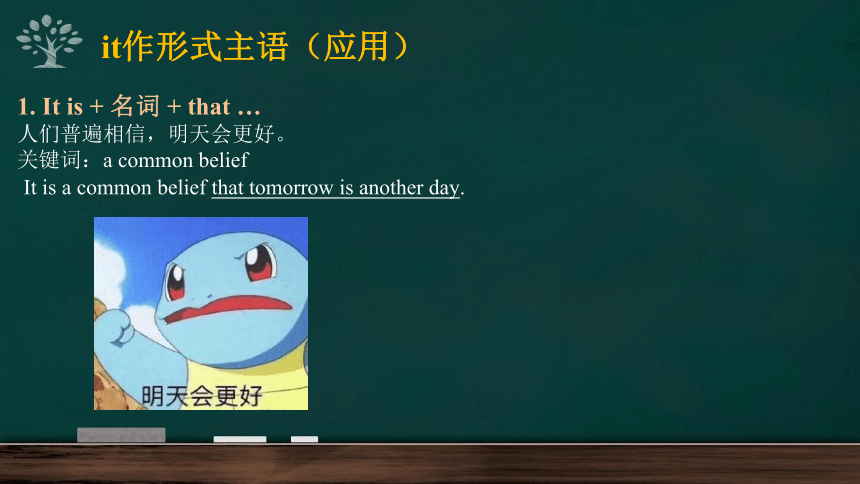 it作形式主语（应用）

1. It is + 名词 + that …
人们普遍相信，明天会更好。
关键词：a common belief
It is a common belief that tomorrow is another day.

明天会更好